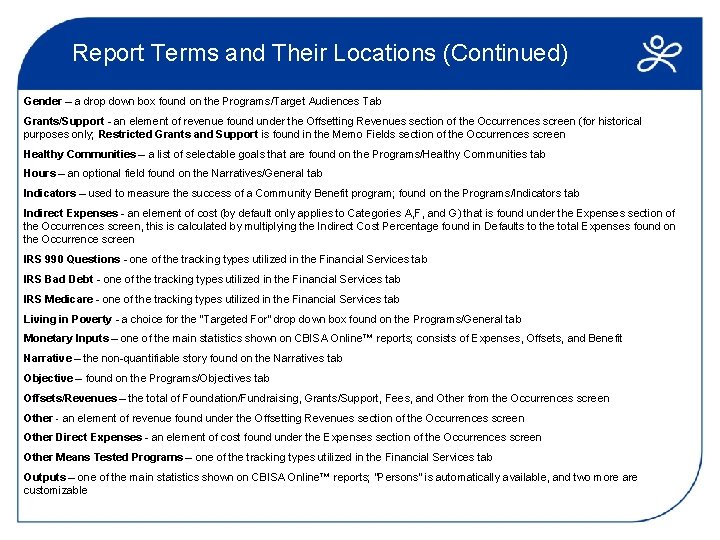 Report Terms and Their Locations (Continued)

Gender – a drop down box found on the Programs/Target Audiences Tab

Grants/Support - an element of revenue found under the Offsetting Revenues section of the Occurrences screen (for historical purposes only; Restricted Grants and Support is found in the Memo Fields section of the Occurrences screen

Healthy Communities – a list of selectable goals that are found on the Programs/Healthy Communities tab

Hours – an optional field found on the Narratives/General tab

Indicators – used to measure the success of a Community Benefit program; found on the Programs/Indicators tab

Indirect Expenses - an element of cost (by default only applies to Categories A,F, and G) that is found under the Expenses section of the Occurrences screen, this is calculated by multiplying the Indirect Cost Percentage found in Defaults to the total Expenses found on the Occurrence screen

IRS 990 Questions - one of the tracking types utilized in the Financial Services tab

IRS Bad Debt - one of the tracking types utilized in the Financial Services tab

IRS Medicare - one of the tracking types utilized in the Financial Services tab

Living in Poverty - a choice for the "Targeted For" drop down box found on the Programs/General tab

Monetary Inputs – one of the main statistics shown on CBISA Online™ reports; consists of Expenses, Offsets, and Benefit

Narrative – the non-quantifiable story found on the Narratives tab

Objective – found on the Programs/Objectives tab

Offsets/Revenues – the total of Foundation/Fundraising, Grants/Support, Fees, and Other from the Occurrences screen

Other - an element of revenue found under the Offsetting Revenues section of the Occurrences screen

Other Direct Expenses - an element of cost found under the Expenses section of the Occurrences screen

Other Means Tested Programs – one of the tracking types utilized in the Financial Services tab

Outputs – one of the main statistics shown on CBISA Online™ reports; "Persons" is automatically available, and two more are customizable